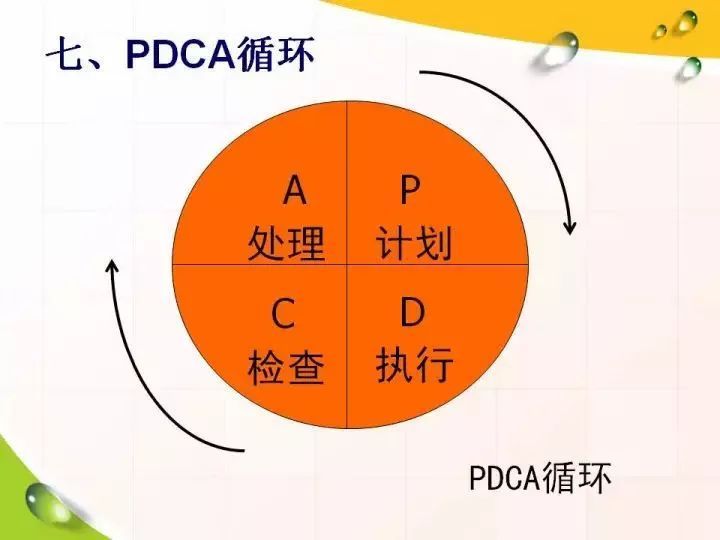 七、PDCA循环

A
处理

P
计划

C
检查

D
执行

PDCA循环